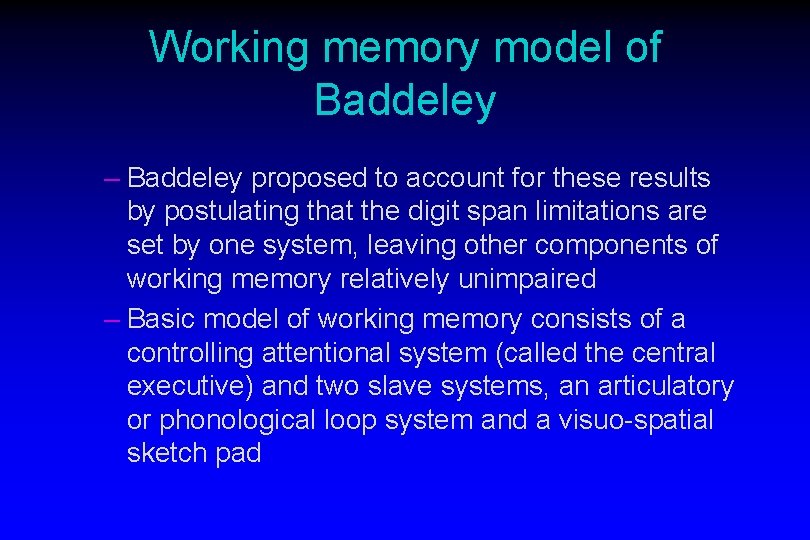 Working memory model of Baddeley

– Baddeley proposed to account for these results by postulating that the digit span limitations are set by one system, leaving other components of working memory relatively unimpaired

– Basic model of working memory consists of a controlling attentional system (called the central executive) and two slave systems, an articulatory or phonological loop system and a visuo-spatial sketch pad